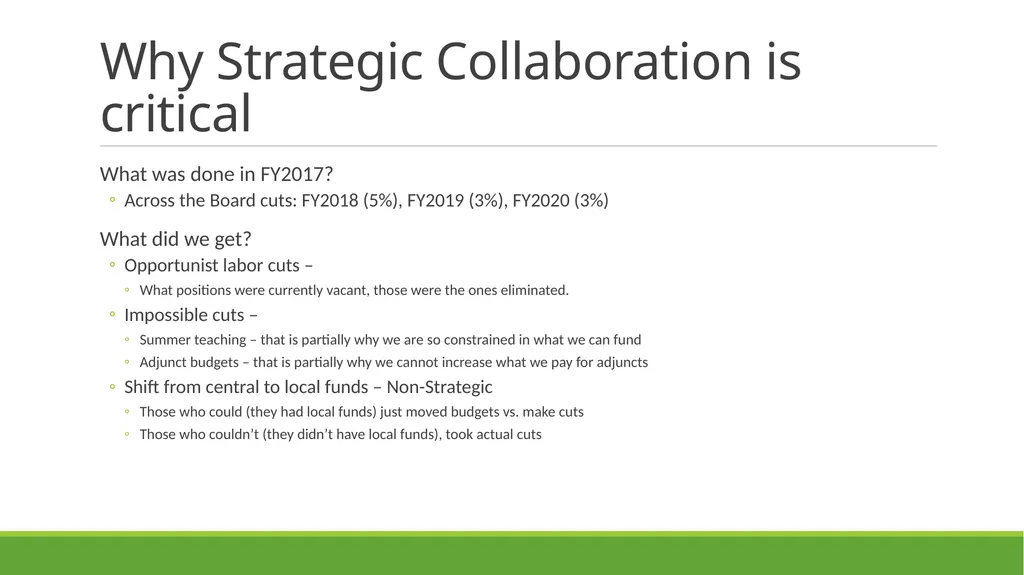 Why Strategic Collaboration is critical

What was done in FY2017?

◦ Across the Board cuts: FY2018 (5%), FY2019 (3%), FY2020 (3%)

What did we get?

◦ Opportunist labor cuts –

◦ What positions were currently vacant, those were the ones eliminated.

◦ Impossible cuts –

◦ Summer teaching – that is partially why we are so constrained in what we can fund

◦ Adjunct budgets – that is partially why we cannot increase what we pay for adjuncts

◦ Shift from central to local funds – Non-Strategic

◦ Those who could (they had local funds) just moved budgets vs. make cuts

◦ Those who couldn't (they didn't have local funds), took actual cuts